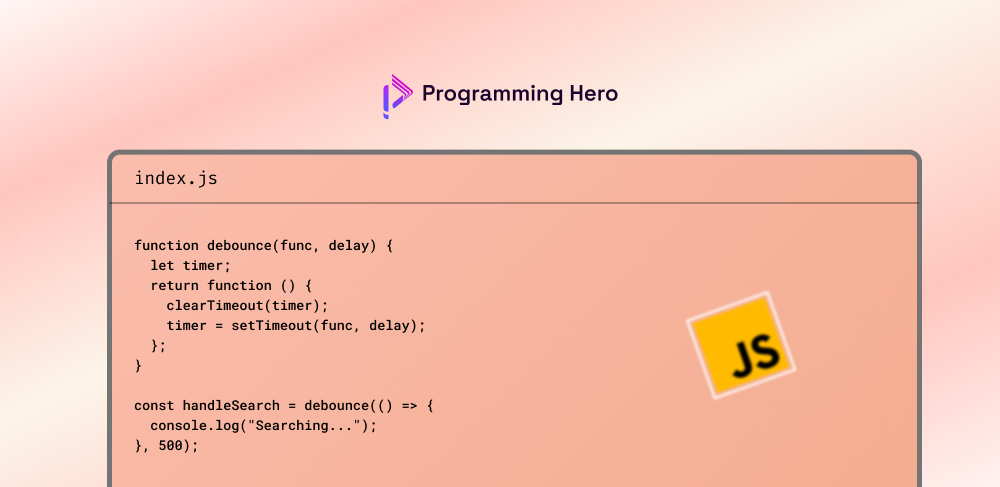 Programming Hero

index.js

function debounce(func, delay) {
  let timer;
  return function () {
    clearTimeout(timer);
    timer = setTimeout(func, delay);
  };
}

const handleSearch = debounce(() => {
  console.log("Searching...");
}, 500);

JS